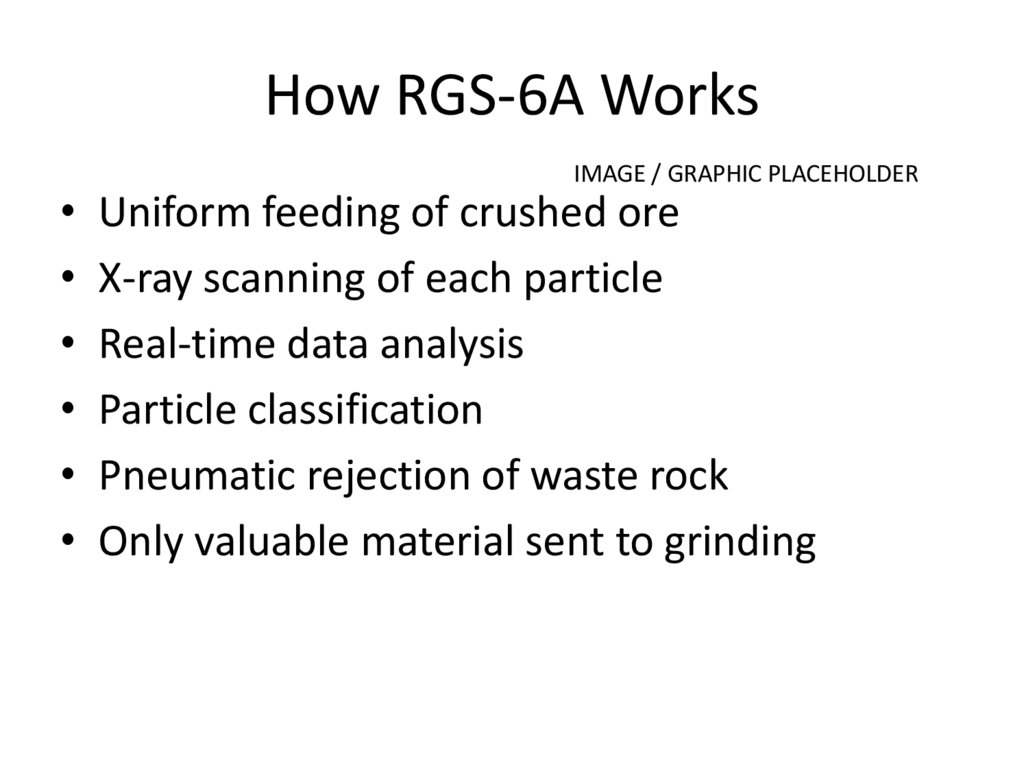 How RGS-6A Works

IMAGE / GRAPHIC PLACEHOLDER

• Uniform feeding of crushed ore
• X-ray scanning of each particle
• Real-time data analysis
• Particle classification
• Pneumatic rejection of waste rock
• Only valuable material sent to grinding